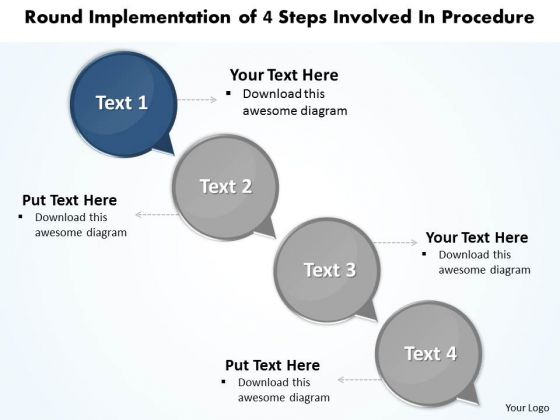 Round Implementation of 4 Steps Involved In Procedure

Text 1

Your Text Here
▪ Download this awesome diagram

Text 2

Put Text Here
▪ Download this awesome diagram

Text 3

Your Text Here
▪ Download this awesome diagram

Text 4

Put Text Here
▪ Download this awesome diagram

Your Logo